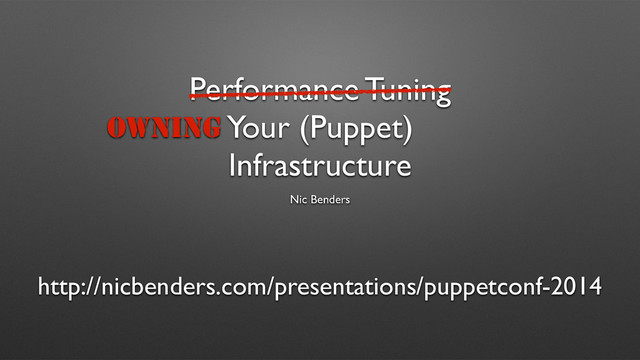 Performance Tuning
OWNING Your (Puppet) Infrastructure

Nic Benders

http://nicbenders.com/presentations/puppetconf-2014